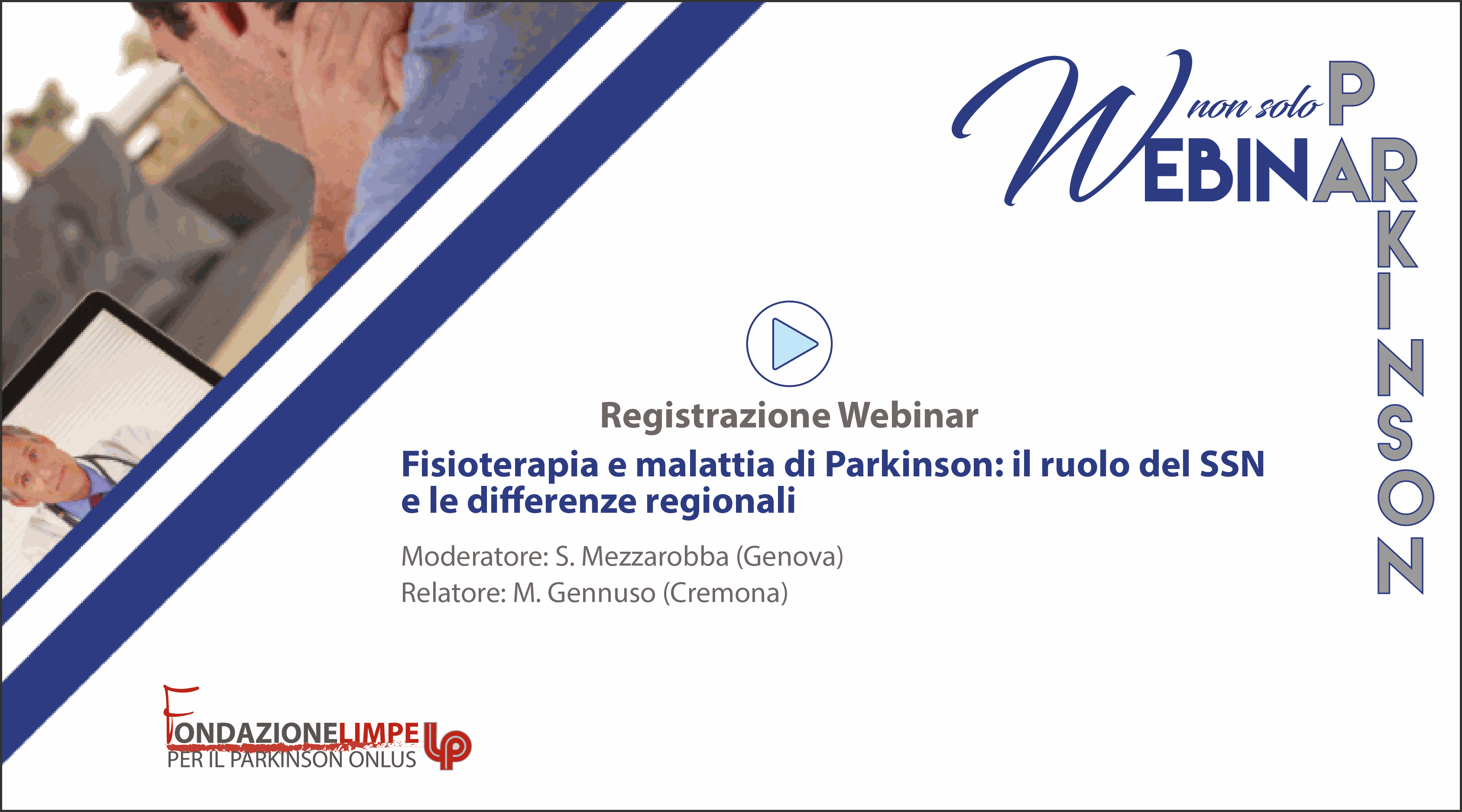 WEBINAR non solo PARKINSON

Registrazione Webinar

Fisioterapia e malattia di Parkinson: il ruolo del SSN e le differenze regionali

Moderatore: S. Mezzarobba (Genova)
Relatore: M. Gennuso (Cremona)

FONDAZIONELIMPE
PER IL PARKINSON ONLUS
LP